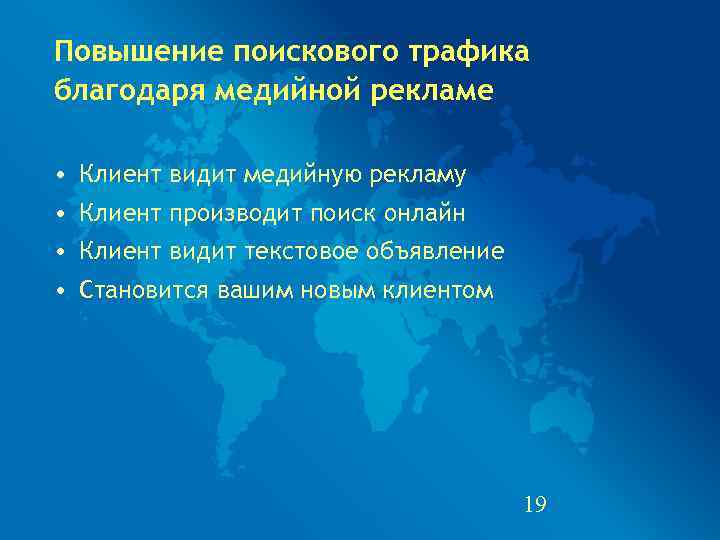 Повышение поискового трафика благодаря медийной рекламе

• Клиент видит медийную рекламу
• Клиент производит поиск онлайн
• Клиент видит текстовое объявление
• Становится вашим новым клиентом

19